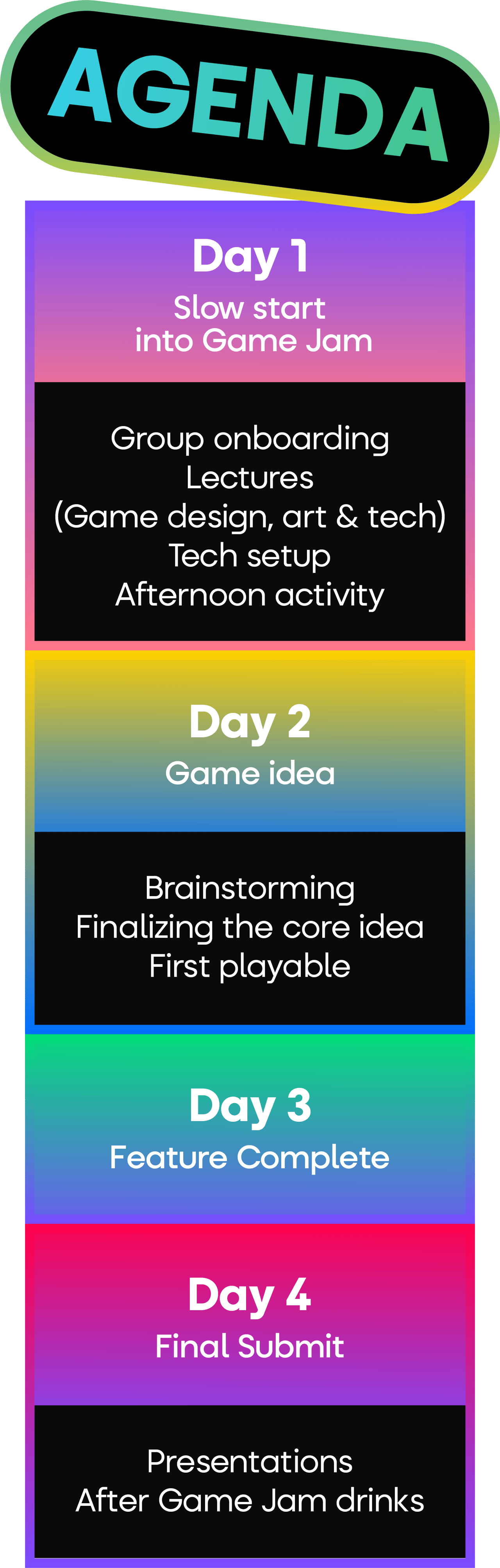 AGENDA

Day 1
Slow start into Game Jam

Group onboarding
Lectures
(Game design, art & tech)
Tech setup
Afternoon activity

Day 2
Game idea

Brainstorming
Finalizing the core idea
First playable

Day 3
Feature Complete

Day 4
Final Submit

Presentations
After Game Jam drinks